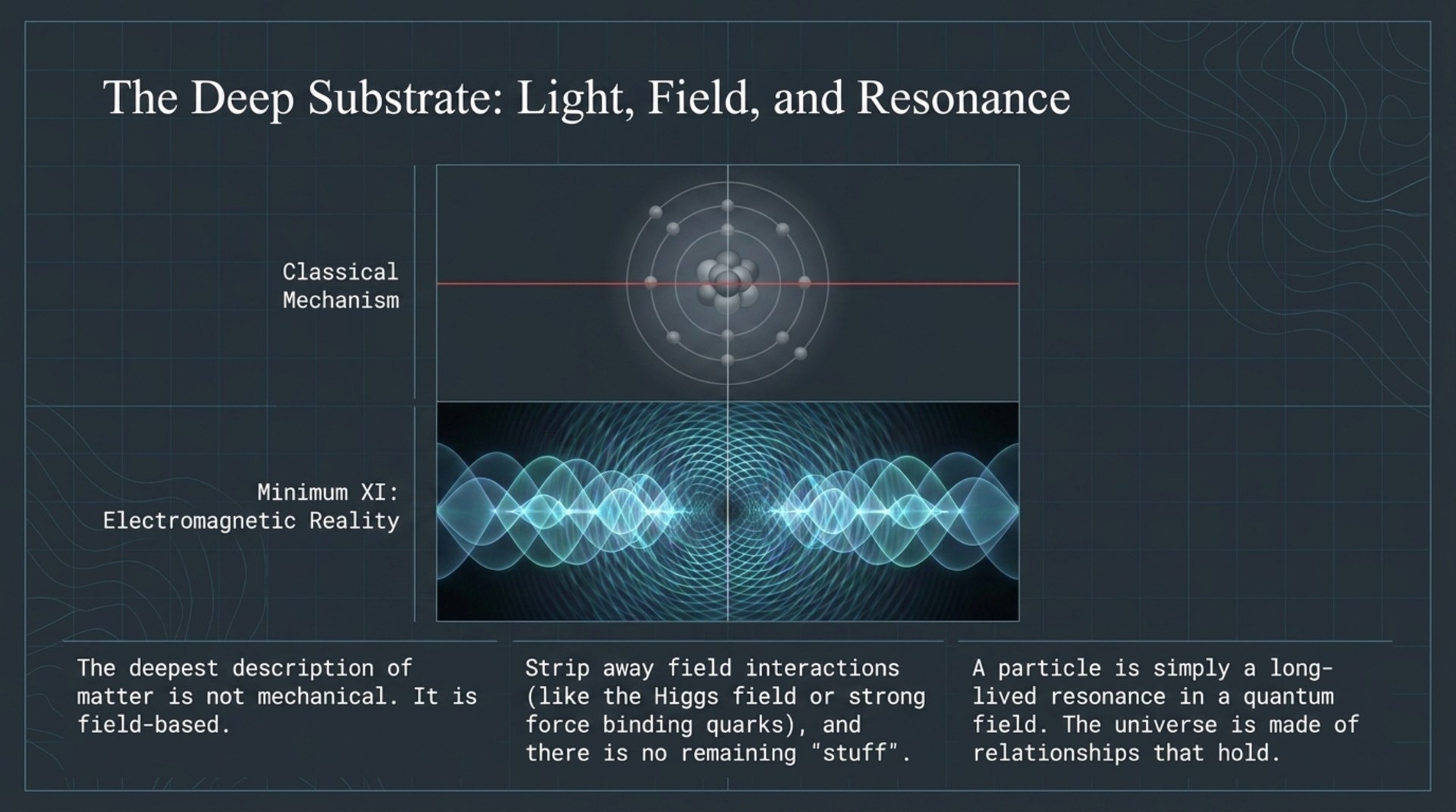 The Deep Substrate: Light, Field, and Resonance

Classical Mechanism

Minimum XI: Electromagnetic Reality

The deepest description of matter is not mechanical. It is field-based.

Strip away field interactions (like the Higgs field or strong force binding quarks), and there is no remaining "stuff".

A particle is simply a long-lived resonance in a quantum field. The universe is made of relationships that hold.